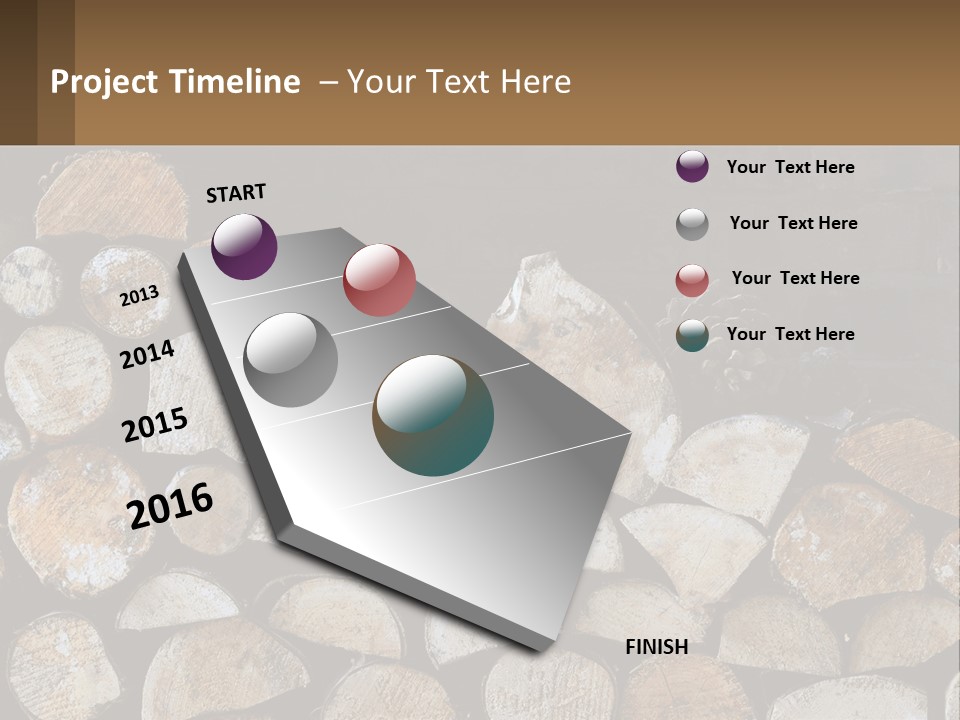 Project Timeline – Your Text Here

START

2013

2014

2015

2016

FINISH

Your Text Here

Your Text Here

Your Text Here

Your Text Here